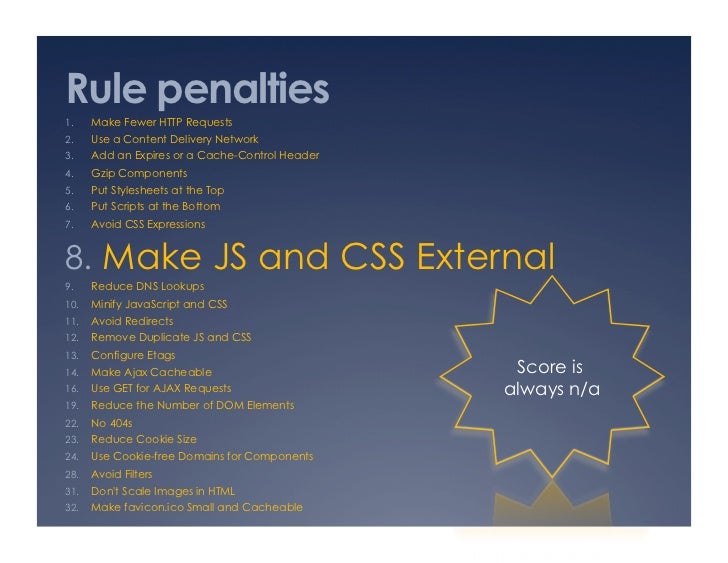 Rule penalties

1. Make Fewer HTTP Requests
2. Use a Content Delivery Network
3. Add an Expires or a Cache-Control Header
4. Gzip Components
5. Put Stylesheets at the Top
6. Put Scripts at the Bottom
7. Avoid CSS Expressions

8. Make JS and CSS External

9. Reduce DNS Lookups
10. Minify JavaScript and CSS
11. Avoid Redirects
12. Remove Duplicate JS and CSS
13. Configure Etags
14. Make Ajax Cacheable
16. Use GET for AJAX Requests
19. Reduce the Number of DOM Elements
22. No 404s
23. Reduce Cookie Size
24. Use Cookie-free Domains for Components
28. Avoid Filters
31. Don't Scale Images in HTML
32. Make favicon.ico Small and Cacheable

Score is always n/a